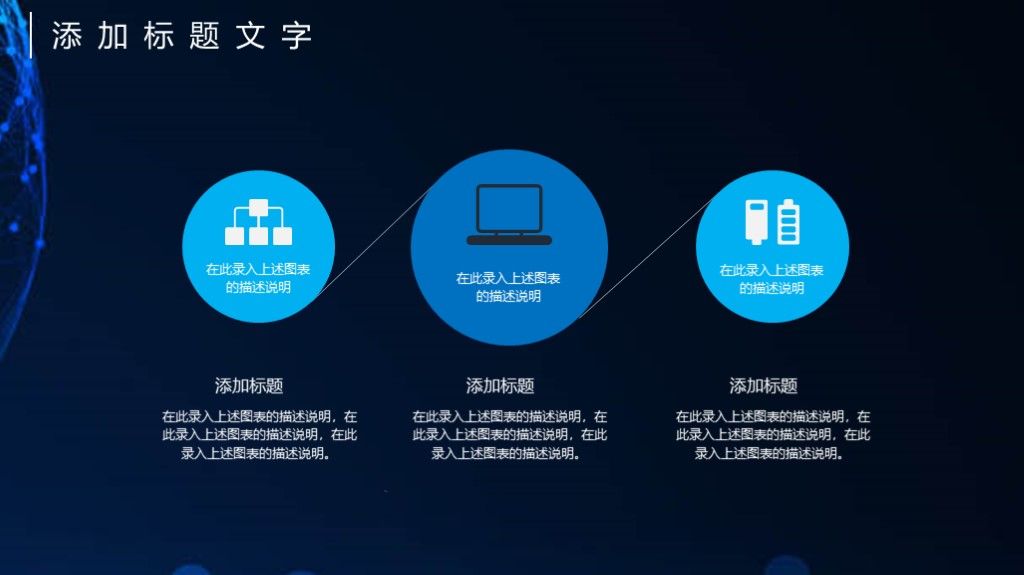 添加标题文字

在此录入上述图表的描述说明

在此录入上述图表的描述说明

在此录入上述图表的描述说明

添加标题

在此录入上述图表的描述说明，在此录入上述图表的描述说明，在此录入上述图表的描述说明。

添加标题

在此录入上述图表的描述说明，在此录入上述图表的描述说明，在此录入上述图表的描述说明。

添加标题

在此录入上述图表的描述说明，在此录入上述图表的描述说明，在此录入上述图表的描述说明。